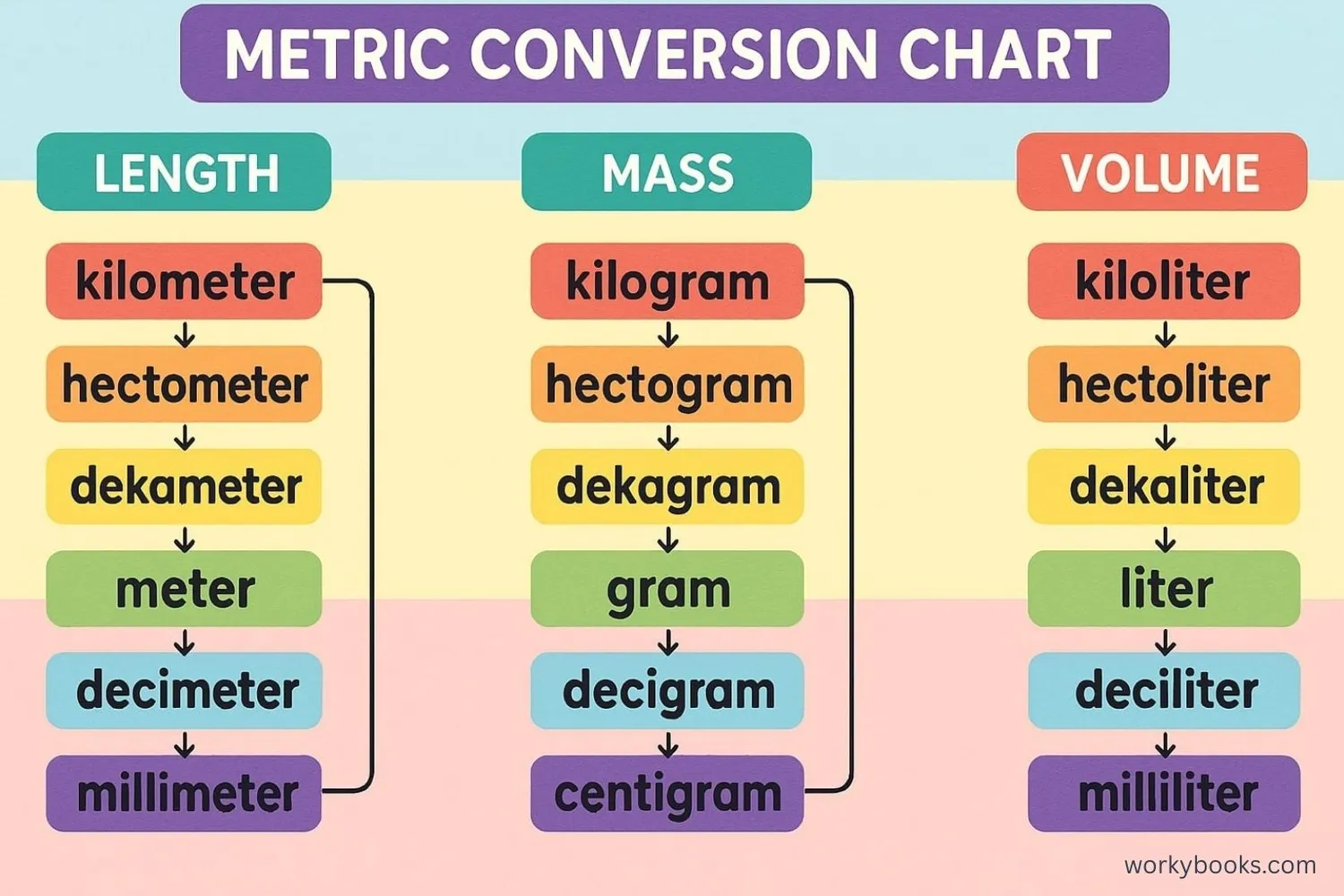 METRIC CONVERSION CHART

LENGTH

kilometer
hectometer
dekameter
meter
decimeter
millimeter

MASS

kilogram
hectogram
dekagram
gram
decigram
centigram

VOLUME

kiloliter
hectoliter
dekaliter
liter
deciliter
milliliter

workybooks.com